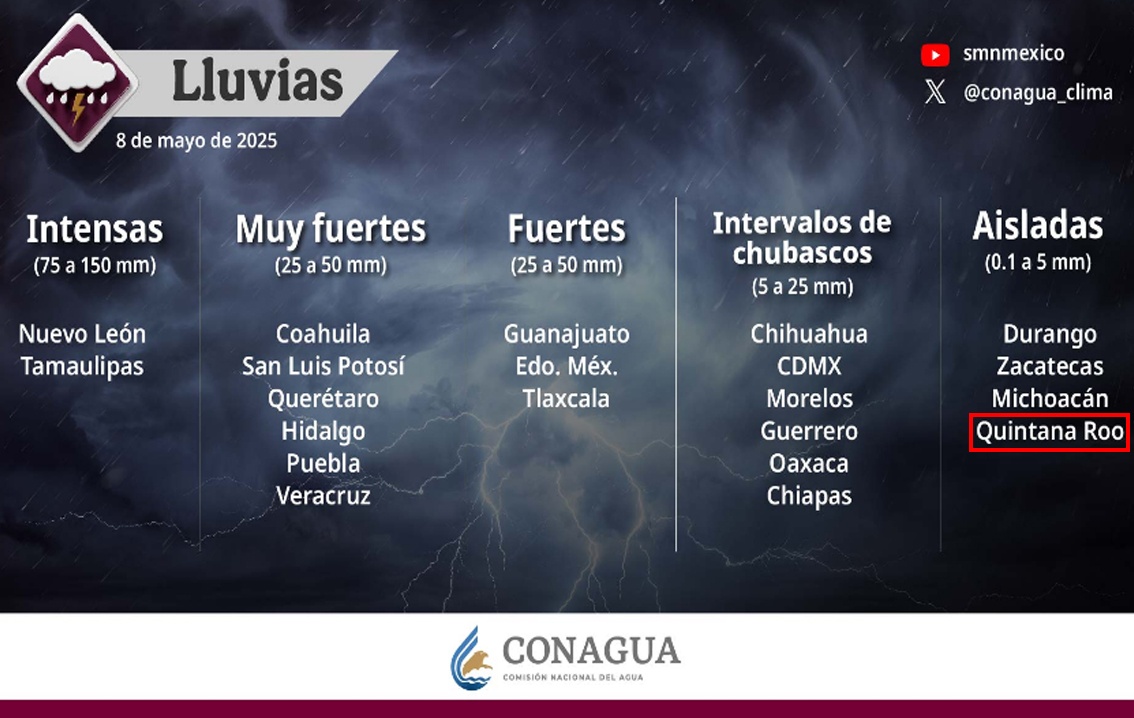 Lluvias

8 de mayo de 2025

smnmexico
@conagua_clima

Intensas
(75 a 150 mm)

Nuevo León
Tamaulipas

Muy fuertes
(25 a 50 mm)

Coahuila
San Luis Potosí
Querétaro
Hidalgo
Puebla
Veracruz

Fuertes
(25 a 50 mm)

Guanajuato
Edo. Méx.
Tlaxcala

Intervalos de chubascos
(5 a 25 mm)

Chihuahua
CDMX
Morelos
Guerrero
Oaxaca
Chiapas

Aisladas
(0.1 a 5 mm)

Durango
Zacatecas
Michoacán
Quintana Roo

CONAGUA
COMISIÓN NACIONAL DEL AGUA